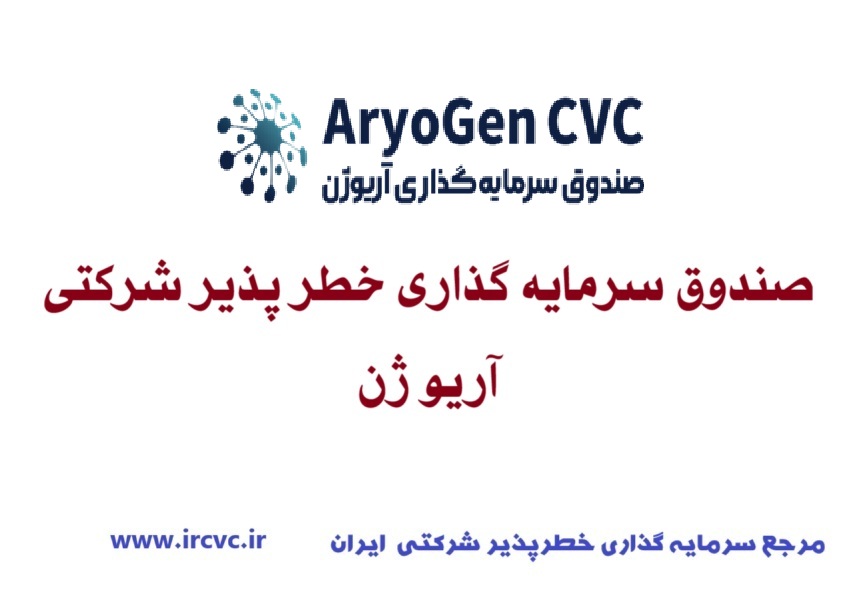 AryoGen CVC
صندوق سرمایه گذاری آریوژن

صندوق سرمایه گذاری خطر پذیر شرکتی
آریو ژن

مرجع سرمایه گذاری خطرپذیر شرکتی ایران
www.ircvc.ir